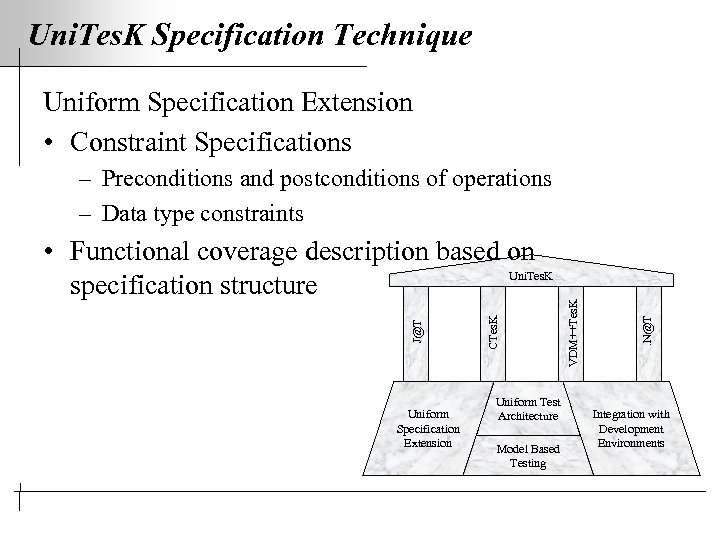 UniTesK Specification Technique

Uniform Specification Extension

• Constraint Specifications
  – Preconditions and postconditions of operations
  – Data type constraints

• Functional coverage description based on specification structure

UniTesK

J@T

CTesK

VDM++TesK

.N@T

Uniform Specification Extension

Uniform Test Architecture

Model Based Testing

Integration with Development Environments